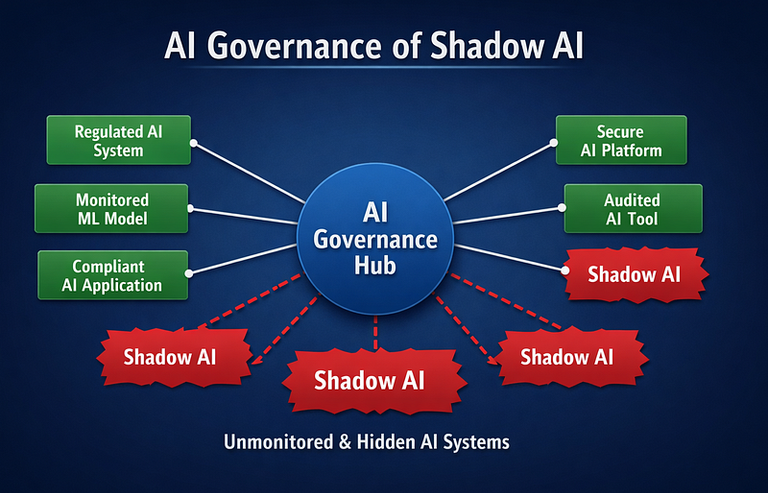 AI Governance of Shadow AI

Regulated AI System

Monitored ML Model

Compliant AI Application

AI Governance Hub

Secure AI Platform

Audited AI Tool

Shadow AI

Shadow AI

Shadow AI

Shadow AI

Unmonitored & Hidden AI Systems